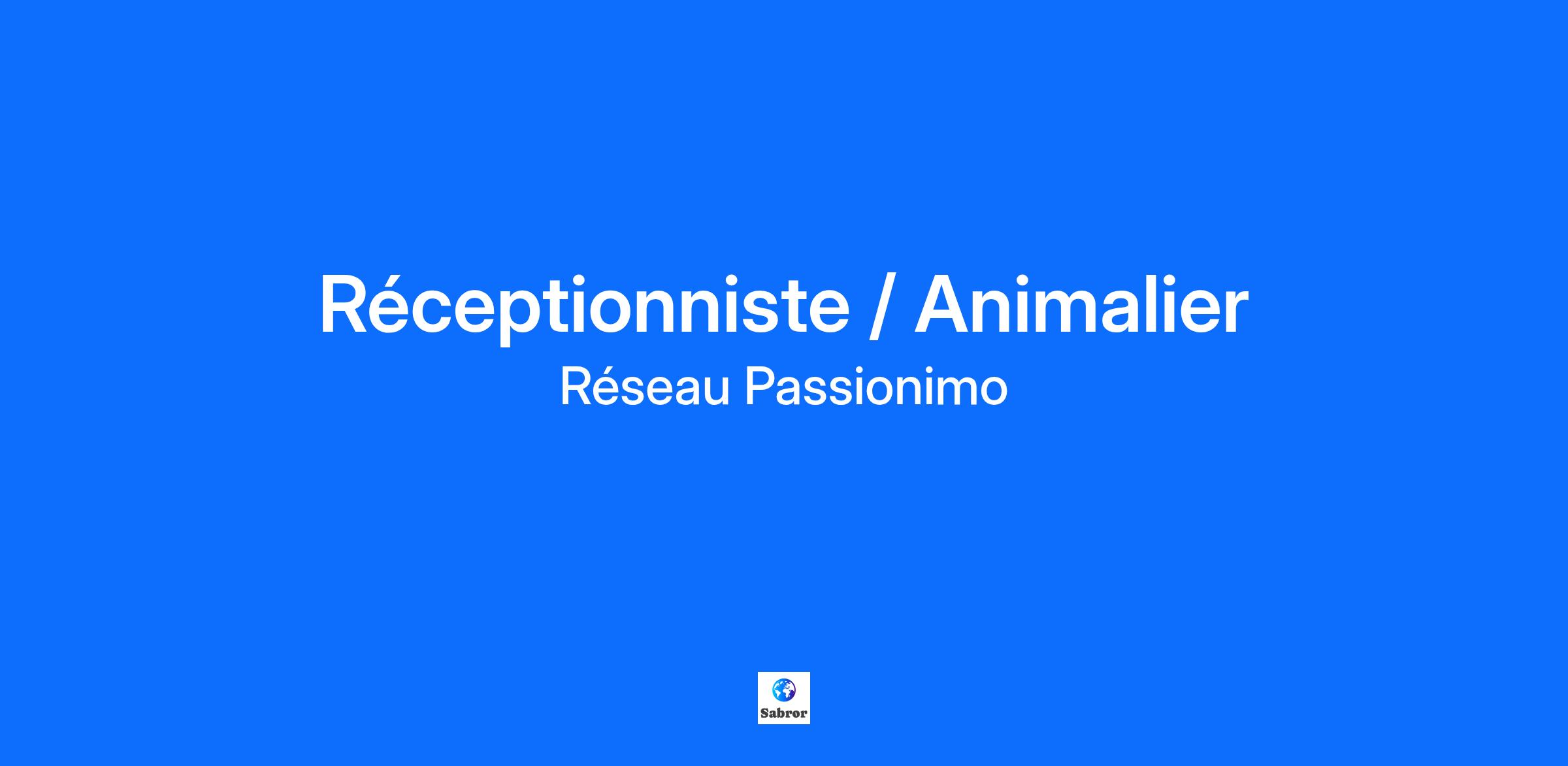 Réceptionniste / Animalier
Réseau Passionimo

Sabror